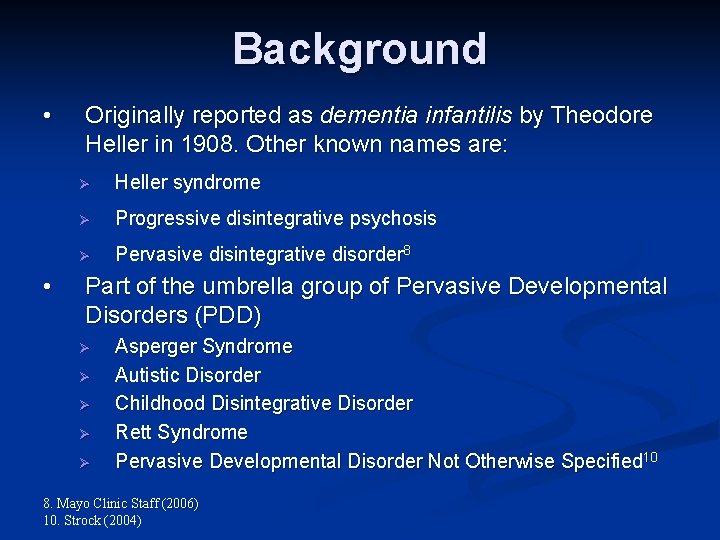 Background

• Originally reported as dementia infantilis by Theodore Heller in 1908. Other known names are:

➢ Heller syndrome

➢ Progressive disintegrative psychosis

➢ Pervasive disintegrative disorder$^{8}$

• Part of the umbrella group of Pervasive Developmental Disorders (PDD)

➢ Asperger Syndrome
➢ Autistic Disorder
➢ Childhood Disintegrative Disorder
➢ Rett Syndrome
➢ Pervasive Developmental Disorder Not Otherwise Specified$^{10}$

8. Mayo Clinic Staff (2006)
10. Strock (2004)